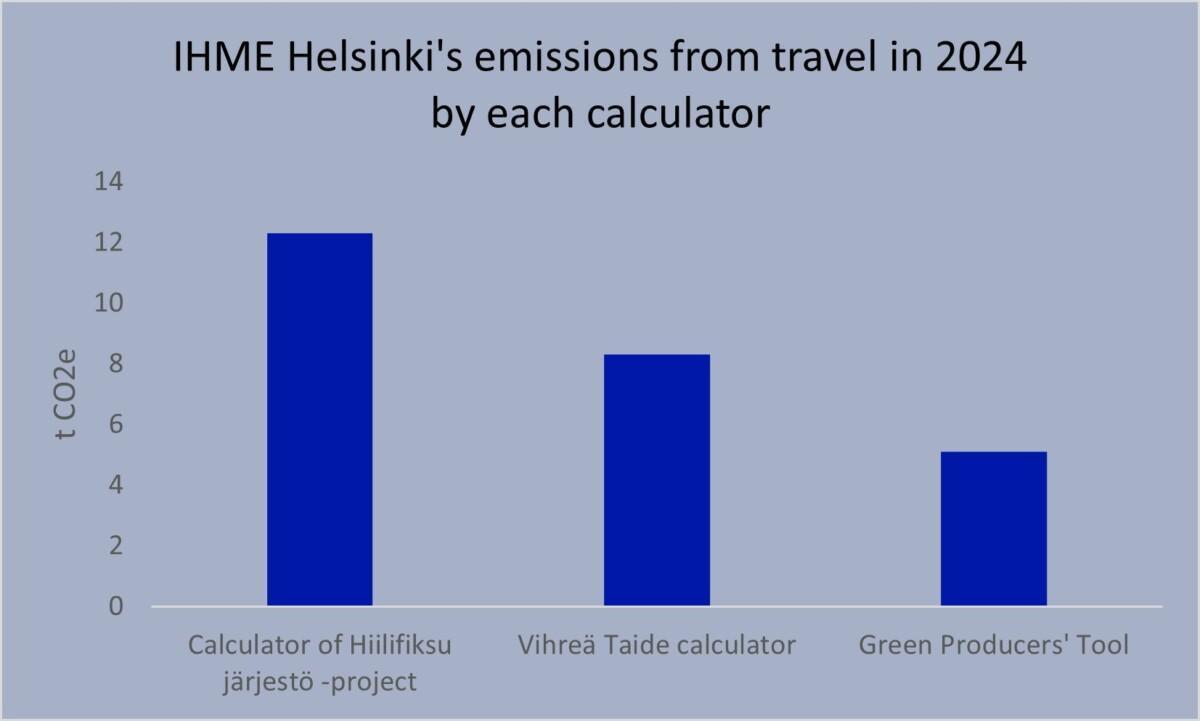 IHME Helsinki's emissions from travel in 2024 by each calculator

t CO2e

14
12
10
8
6
4
2
0

Calculator of Hiilifiksu järjestö -project
Vihreä Taide calculator
Green Producers' Tool